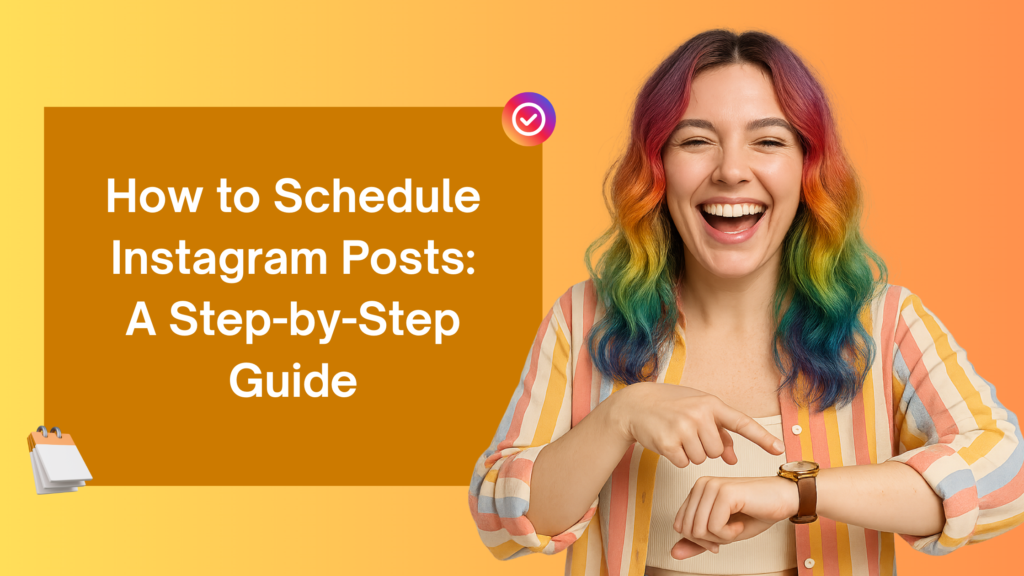 How to Schedule Instagram Posts: A Step-by-Step Guide